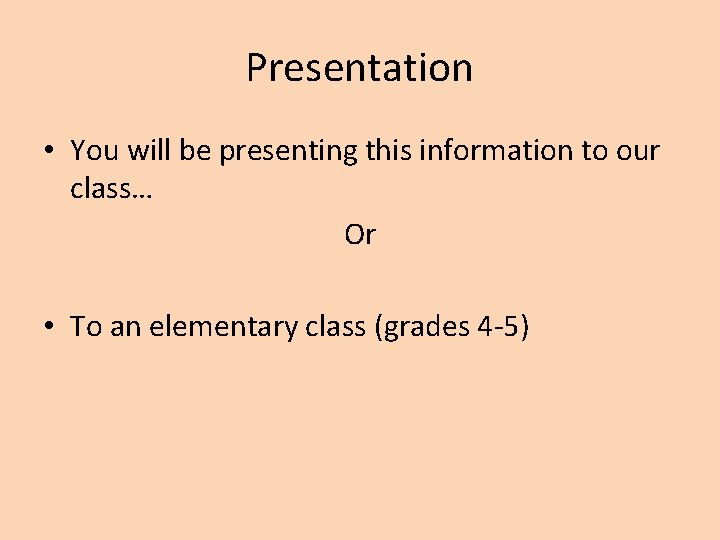 Presentation

• You will be presenting this information to our class…

Or

• To an elementary class (grades 4-5)